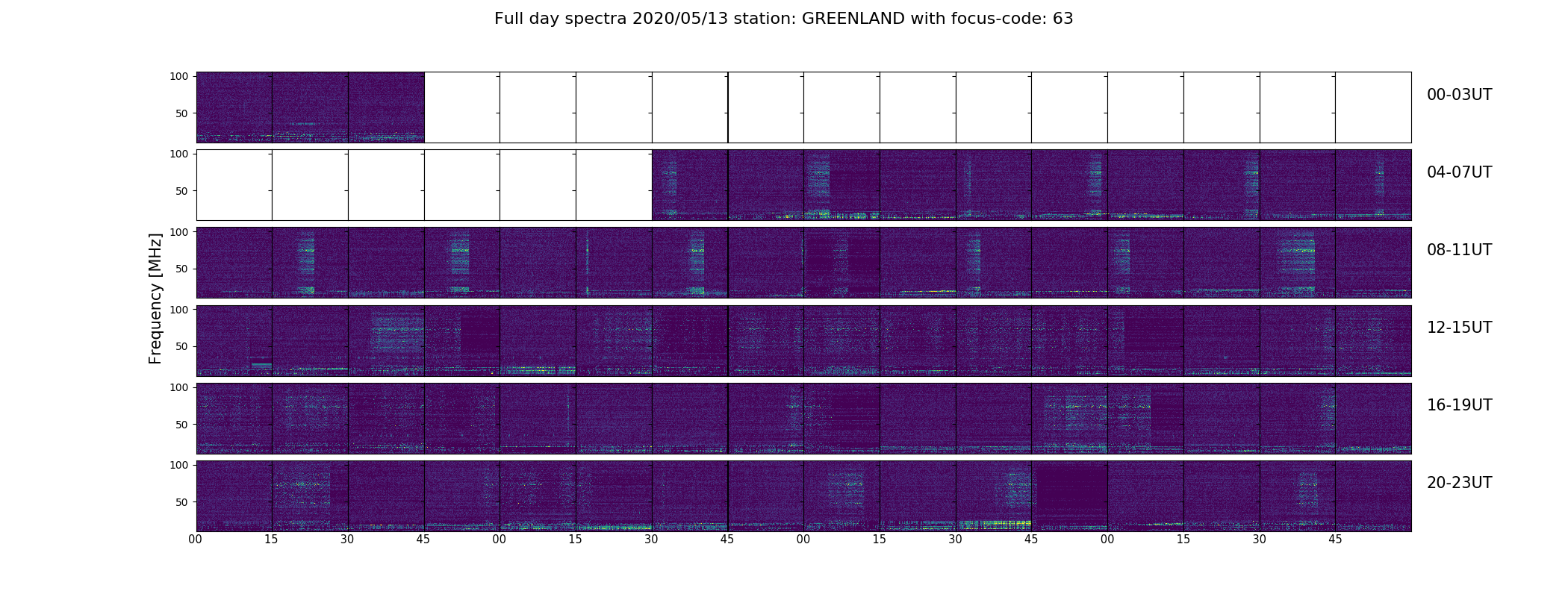 Full day spectra 2020/05/13 station: GREENLAND with focus-code: 63

Frequency [MHz]

100
50
00-03UT

100
50
04-07UT

100
50
08-11UT

100
50
12-15UT

100
50
16-19UT

100
50
20-23UT

00 15 30 45 00 15 30 45 00 15 30 45 00 15 30 45